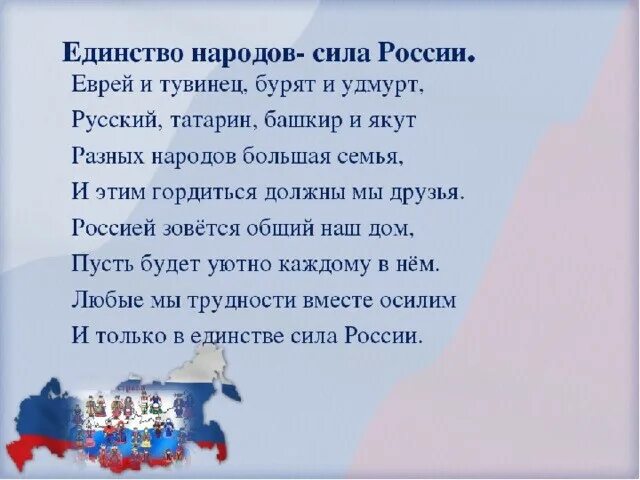 Единство народов- сила России.

Еврей и тувинец, бурят и удмурт,
Русский, татарин, башкир и якут
Разных народов большая семья,
И этим гордиться должны мы друзья.
Россией зовётся общий наш дом,
Пусть будет уютно каждому в нём.
Любые мы трудности вместе осилим
И только в единстве сила России.